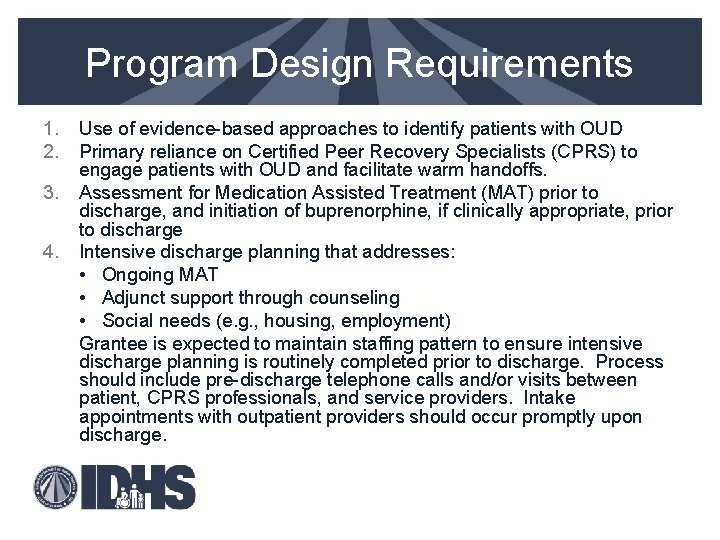 Program Design Requirements

1. Use of evidence-based approaches to identify patients with OUD
2. Primary reliance on Certified Peer Recovery Specialists (CPRS) to engage patients with OUD and facilitate warm handoffs.
3. Assessment for Medication Assisted Treatment (MAT) prior to discharge, and initiation of buprenorphine, if clinically appropriate, prior to discharge
4. Intensive discharge planning that addresses:
• Ongoing MAT
• Adjunct support through counseling
• Social needs (e.g., housing, employment)

Grantee is expected to maintain staffing pattern to ensure intensive discharge planning is routinely completed prior to discharge. Process should include pre-discharge telephone calls and/or visits between patient, CPRS professionals, and service providers. Intake appointments with outpatient providers should occur promptly upon discharge.

IDHS